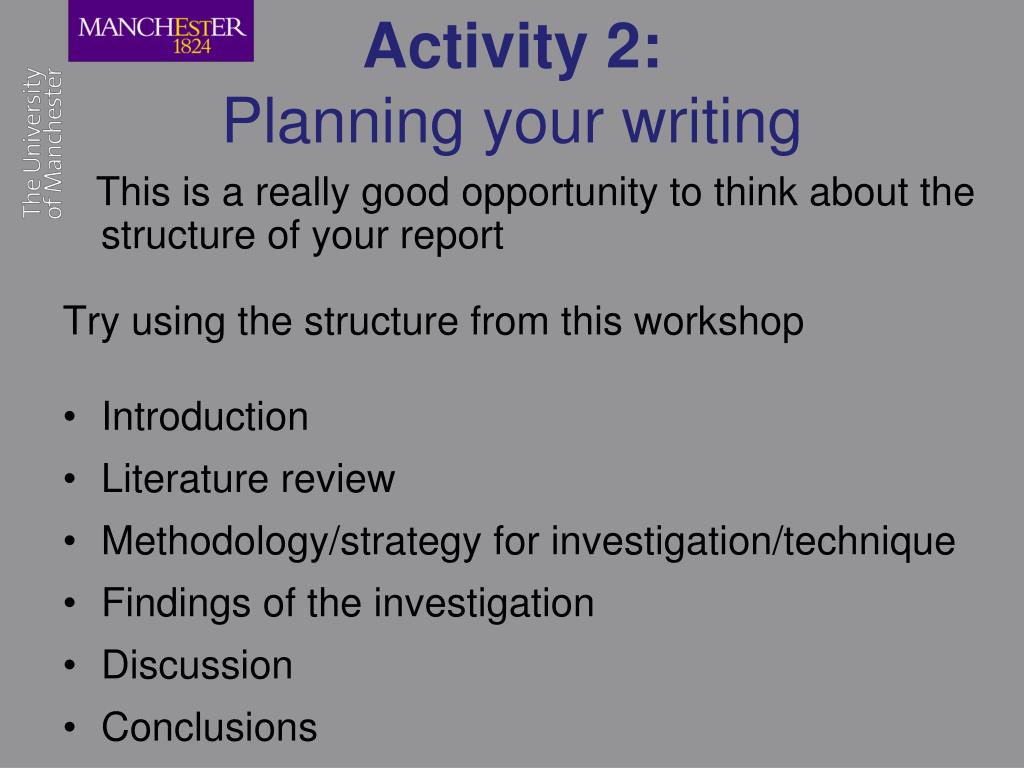 MANCHESTER
1824

The University
of Manchester

Activity 2:
Planning your writing

This is a really good opportunity to think about the structure of your report

Try using the structure from this workshop

• Introduction
• Literature review
• Methodology/strategy for investigation/technique
• Findings of the investigation
• Discussion
• Conclusions